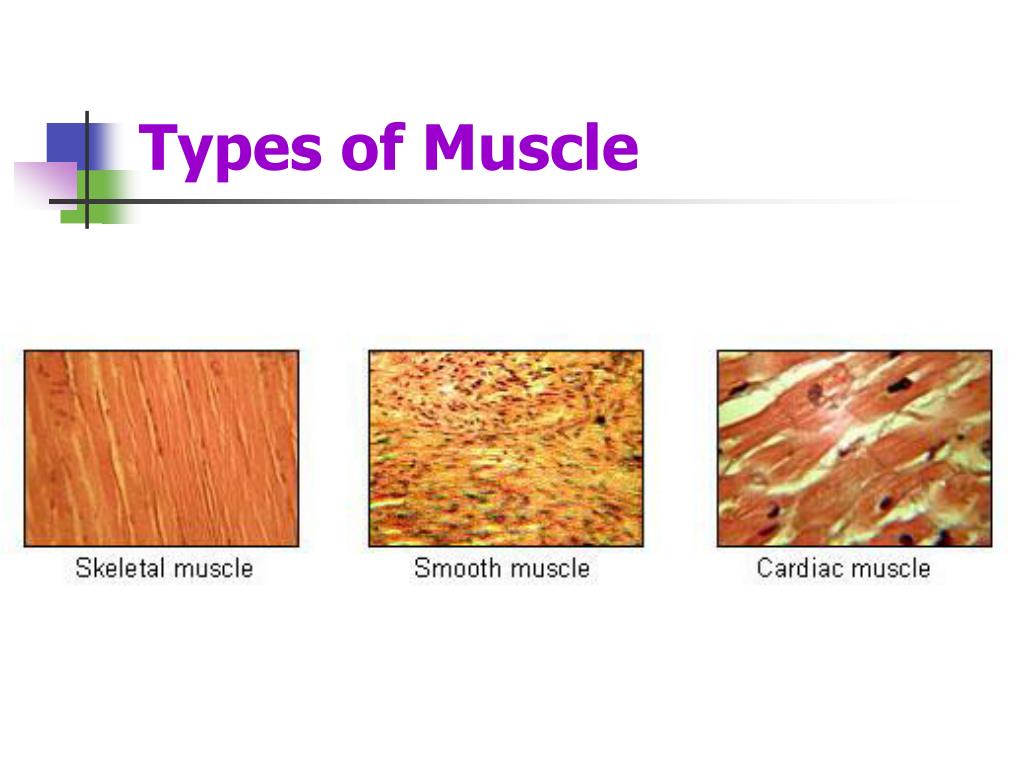 Types of Muscle

Skeletal muscle

Smooth muscle

Cardiac muscle